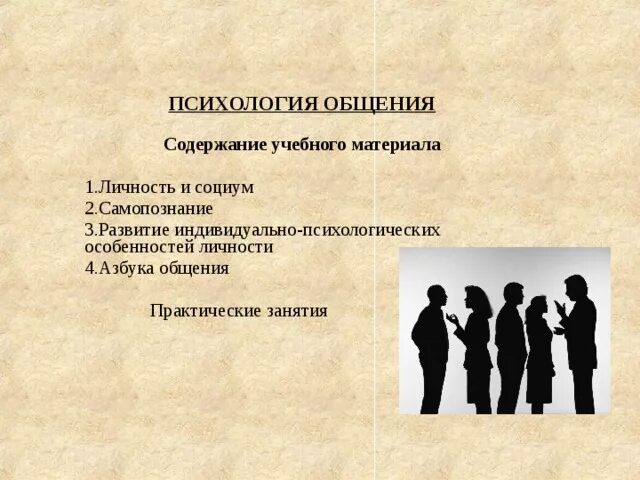 ПСИХОЛОГИЯ ОБЩЕНИЯ

Содержание учебного материала

1.Личность и социум
2.Самопознание
3.Развитие индивидуально-психологических особенностей личности
4.Азбука общения

Практические занятия